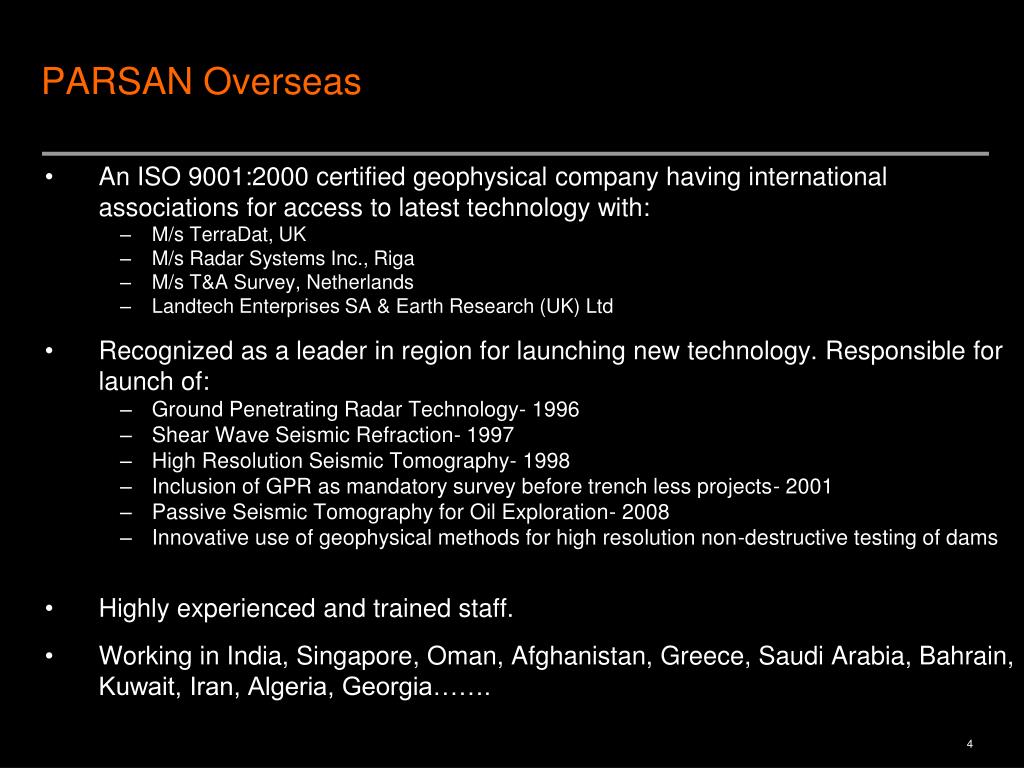 PARSAN Overseas

• An ISO 9001:2000 certified geophysical company having international associations for access to latest technology with:
– M/s TerraDat, UK
– M/s Radar Systems Inc., Riga
– M/s T&A Survey, Netherlands
– Landtech Enterprises SA & Earth Research (UK) Ltd

• Recognized as a leader in region for launching new technology. Responsible for launch of:
– Ground Penetrating Radar Technology- 1996
– Shear Wave Seismic Refraction- 1997
– High Resolution Seismic Tomography- 1998
– Inclusion of GPR as mandatory survey before trench less projects- 2001
– Passive Seismic Tomography for Oil Exploration- 2008
– Innovative use of geophysical methods for high resolution non-destructive testing of dams

• Highly experienced and trained staff.

• Working in India, Singapore, Oman, Afghanistan, Greece, Saudi Arabia, Bahrain, Kuwait, Iran, Algeria, Georgia…….

4